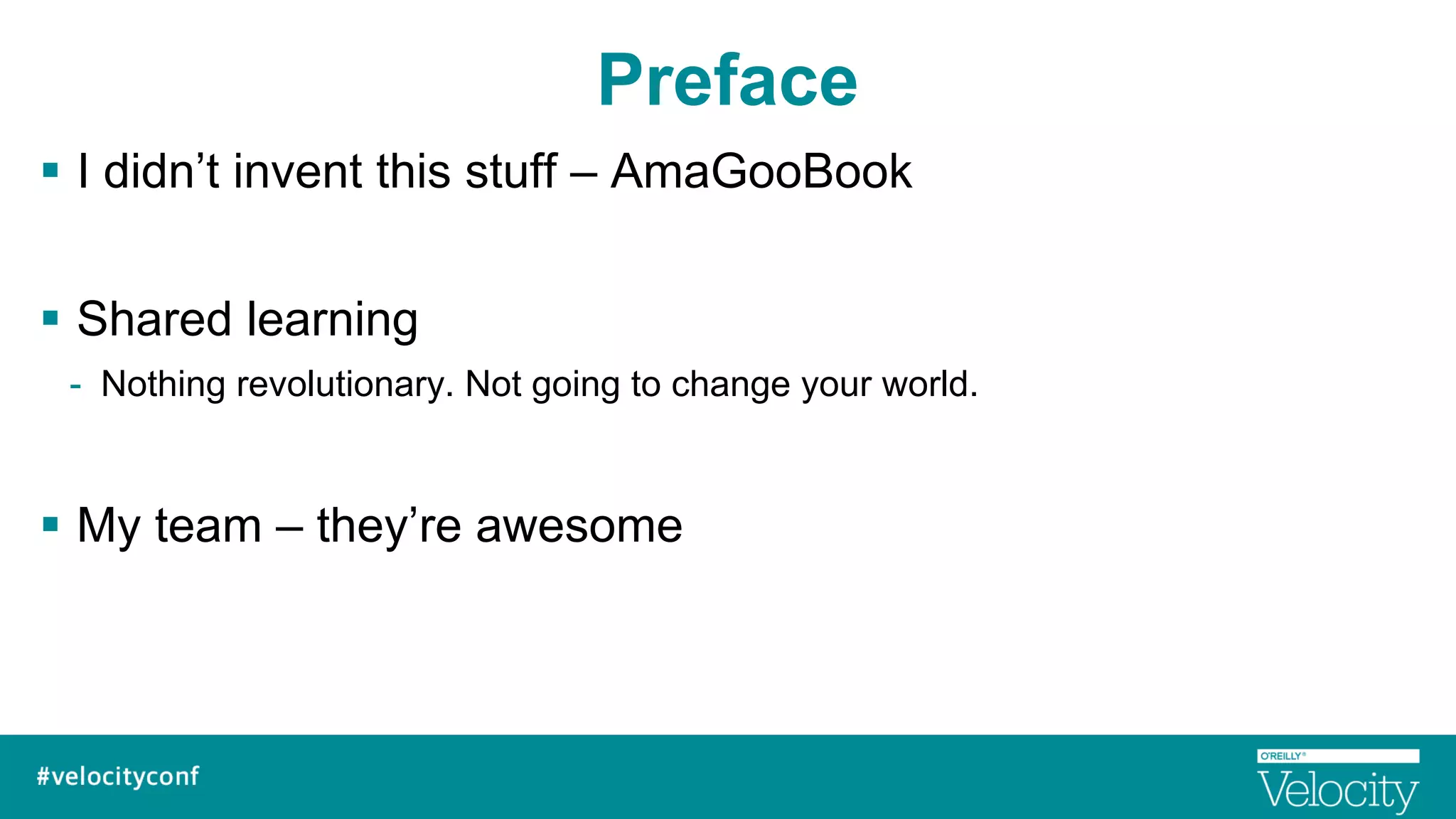 Preface

▪ I didn’t invent this stuff – AmaGooBook

▪ Shared learning

- Nothing revolutionary. Not going to change your world.

▪ My team – they’re awesome

#velocityconf

O'REILLY®
Velocity